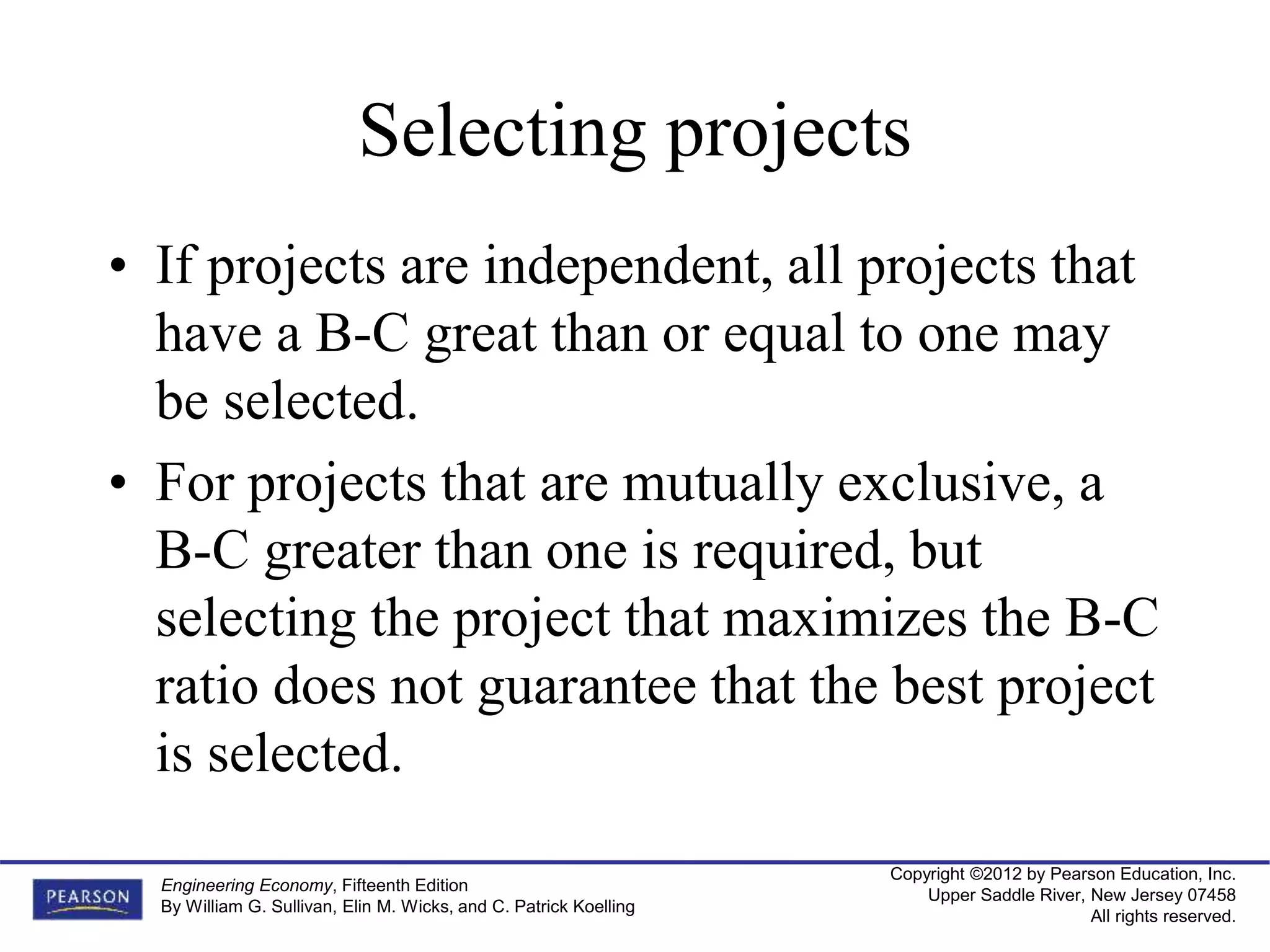 Selecting projects

• If projects are independent, all projects that have a B-C great than or equal to one may be selected.

• For projects that are mutually exclusive, a B-C greater than one is required, but selecting the project that maximizes the B-C ratio does not guarantee that the best project is selected.

PEARSON

Engineering Economy, Fifteenth Edition
By William G. Sullivan, Elin M. Wicks, and C. Patrick Koelling

Copyright ©2012 by Pearson Education, Inc.
Upper Saddle River, New Jersey 07458
All rights reserved.